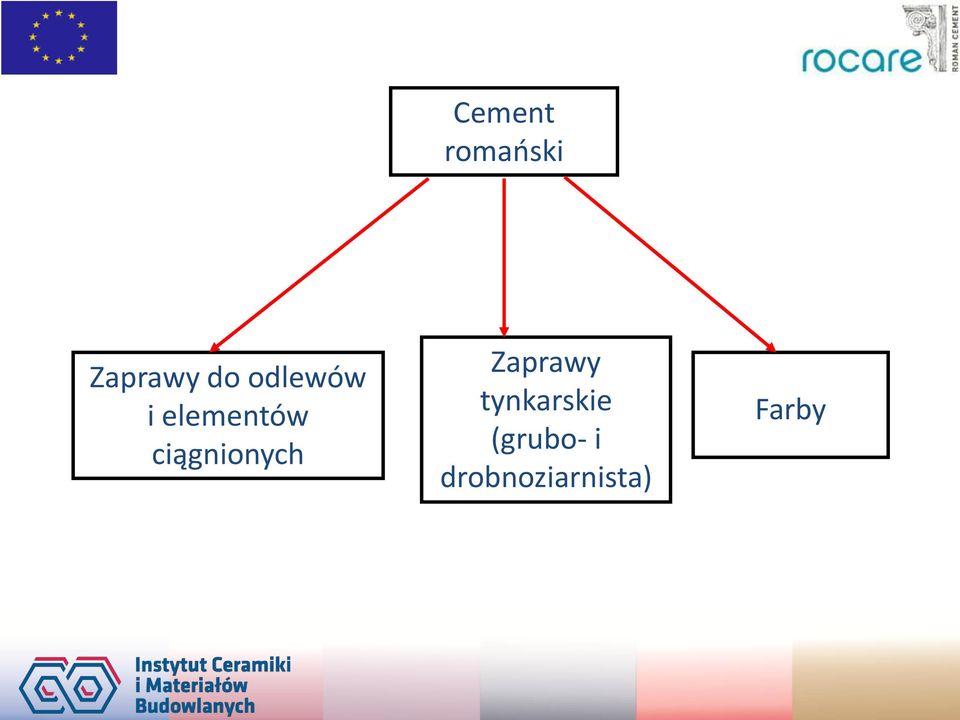 rocare
ROMAN CEMENT

Cement romański

Zaprawy do odlewów i elementów ciągnionych

Zaprawy tynkarskie (grubo- i drobnoziarnista)

Farby

Instytut Ceramiki i Materiałów Budowlanych